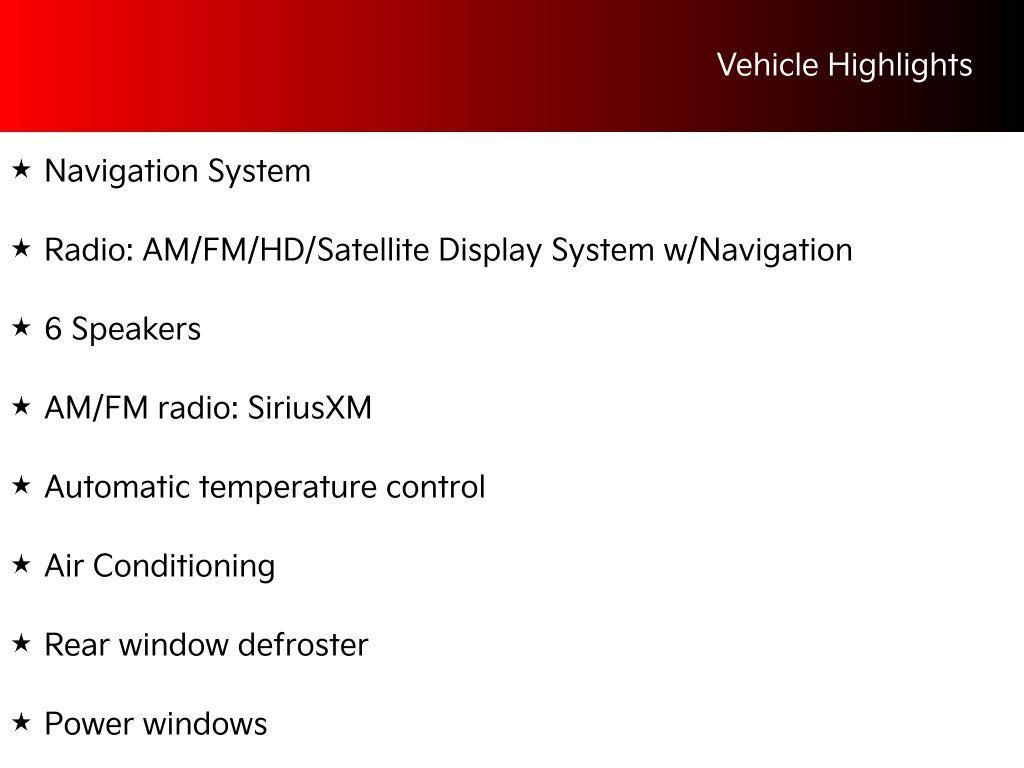 Vehicle Highlights

★ Navigation System

★ Radio: AM/FM/HD/Satellite Display System w/Navigation

★ 6 Speakers

★ AM/FM radio: SiriusXM

★ Automatic temperature control

★ Air Conditioning

★ Rear window defroster

★ Power windows